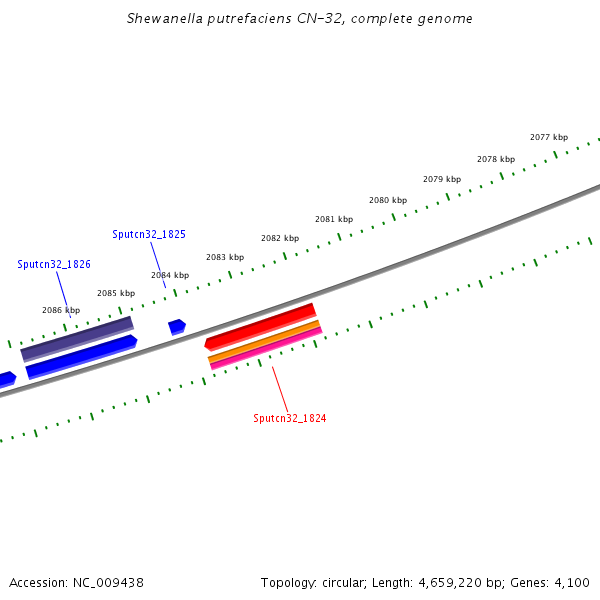 Shewanella putrefaciens CN-32, complete genome

2077 kbp
2078 kbp
2079 kbp
2080 kbp
2081 kbp
2082 kbp
2083 kbp
2084 kbp
2085 kbp
2086 kbp

Sputcn32_1825
Sputcn32_1826
Sputcn32_1824

Accession: NC_009438
Topology: circular; Length: 4,659,220 bp; Genes: 4,100